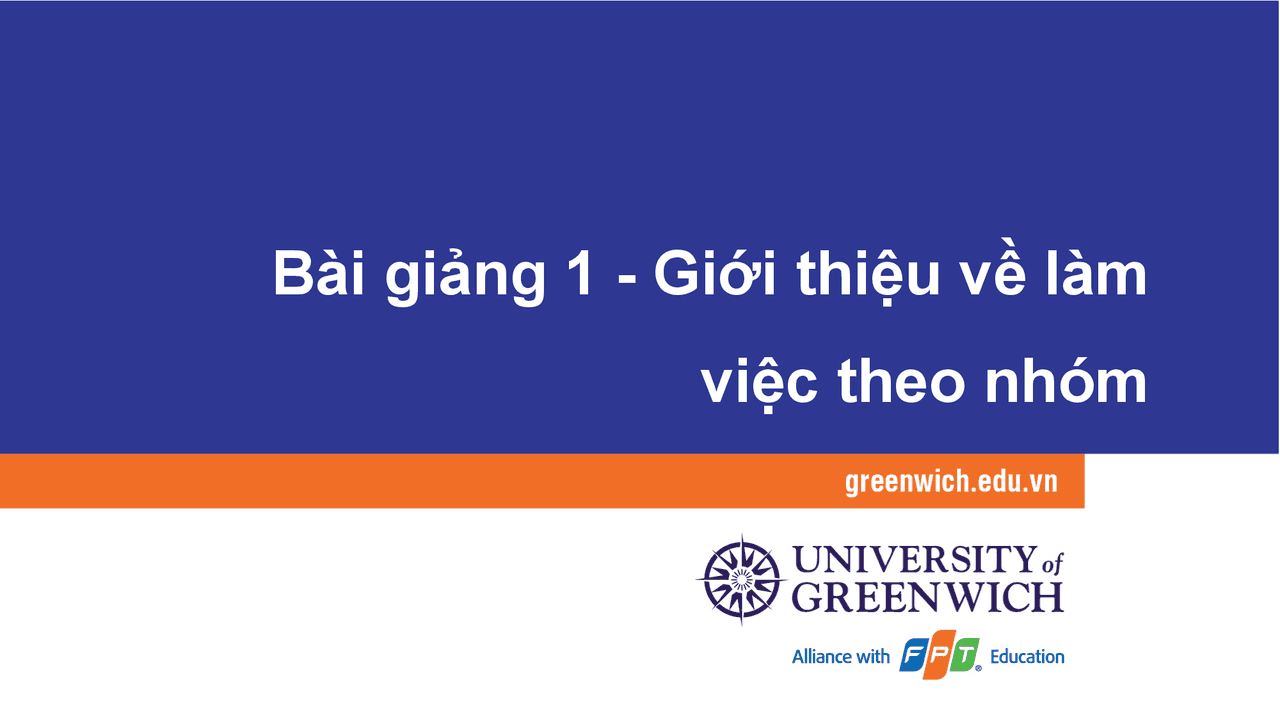 Bài giảng 1 - Giới thiệu về làm việc theo nhóm

greenwich.edu.vn

UNIVERSITY of GREENWICH

Alliance with FPT Education